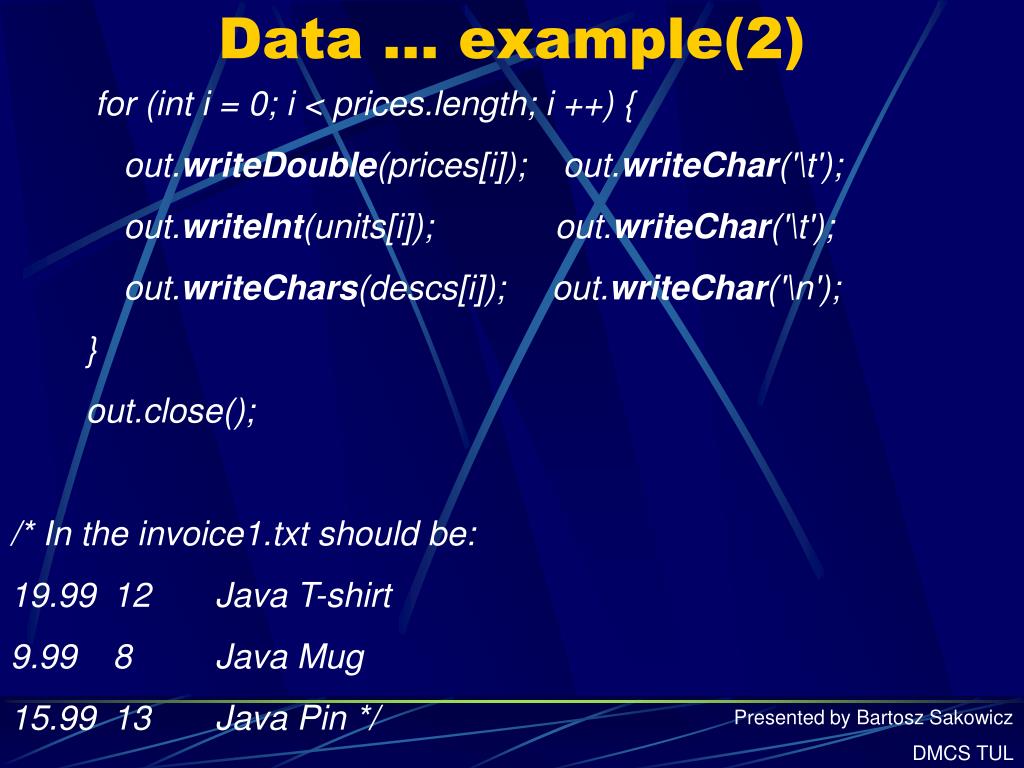 Data ... example(2)

for (int i = 0; i < prices.length; i ++) {

out.writeDouble(prices[i]); out.writeChar('\t');

out.writeInt(units[i]); out.writeChar('\t');

out.writeChars(descs[i]); out.writeChar('\n');

}

out.close();

/* In the invoice1.txt should be:

19.99 12 Java T-shirt

9.99 8 Java Mug

15.99 13 Java Pin */

Presented by Bartosz Sakowicz

DMCS TUL